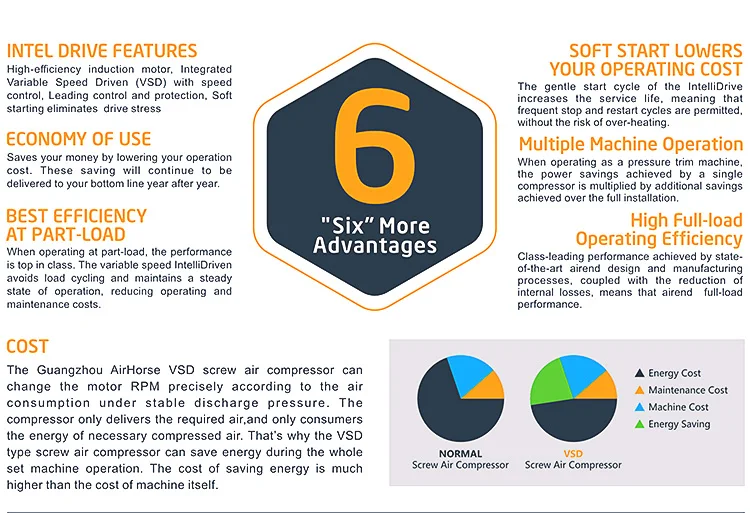 INTEL DRIVE FEATURES

High-efficiency induction motor, Integrated Variable Speed Driven (VSD) with speed control, Leading control and protection, Soft starting eliminates drive stress

ECONOMY OF USE

Saves your money by lowering your operation cost. These saving will continue to be delivered to your bottom line year after year.

BEST EFFICIENCY AT PART-LOAD

When operating at part-load, the performance is top in class. The variable speed IntelliDriven avoids load cycling and maintains a steady state of operation, reducing operating and maintenance costs.

6

"Six" More Advantages

SOFT START LOWERS YOUR OPERATING COST

The gentle start cycle of the IntelliDrive increases the service life, meaning that frequent stop and restart cycles are permitted, without the risk of over-heating.

Multiple Machine Operation

When operating as a pressure trim machine, the power savings achieved by a single compressor is multiplied by additional savings achieved over the full installation.

High Full-load Operating Efficiency

Class-leading performance achieved by state-of-the-art airend design and manufacturing processes, coupled with the reduction of internal losses, means that airend full-load performance.

COST

The Guangzhou AirHorse VSD screw air compressor can change the motor RPM precisely according to the air consumption under stable discharge pressure. The compressor only delivers the required air,and only consumers the energy of necessary compressed air. That's why the VSD type screw air compressor can save energy during the whole set machine operation. The cost of saving energy is much higher than the cost of machine itself.

NORMAL
Screw Air Compressor

VSD
Screw Air Compressor

Energy Cost
Maintenance Cost
Machine Cost
Energy Saving